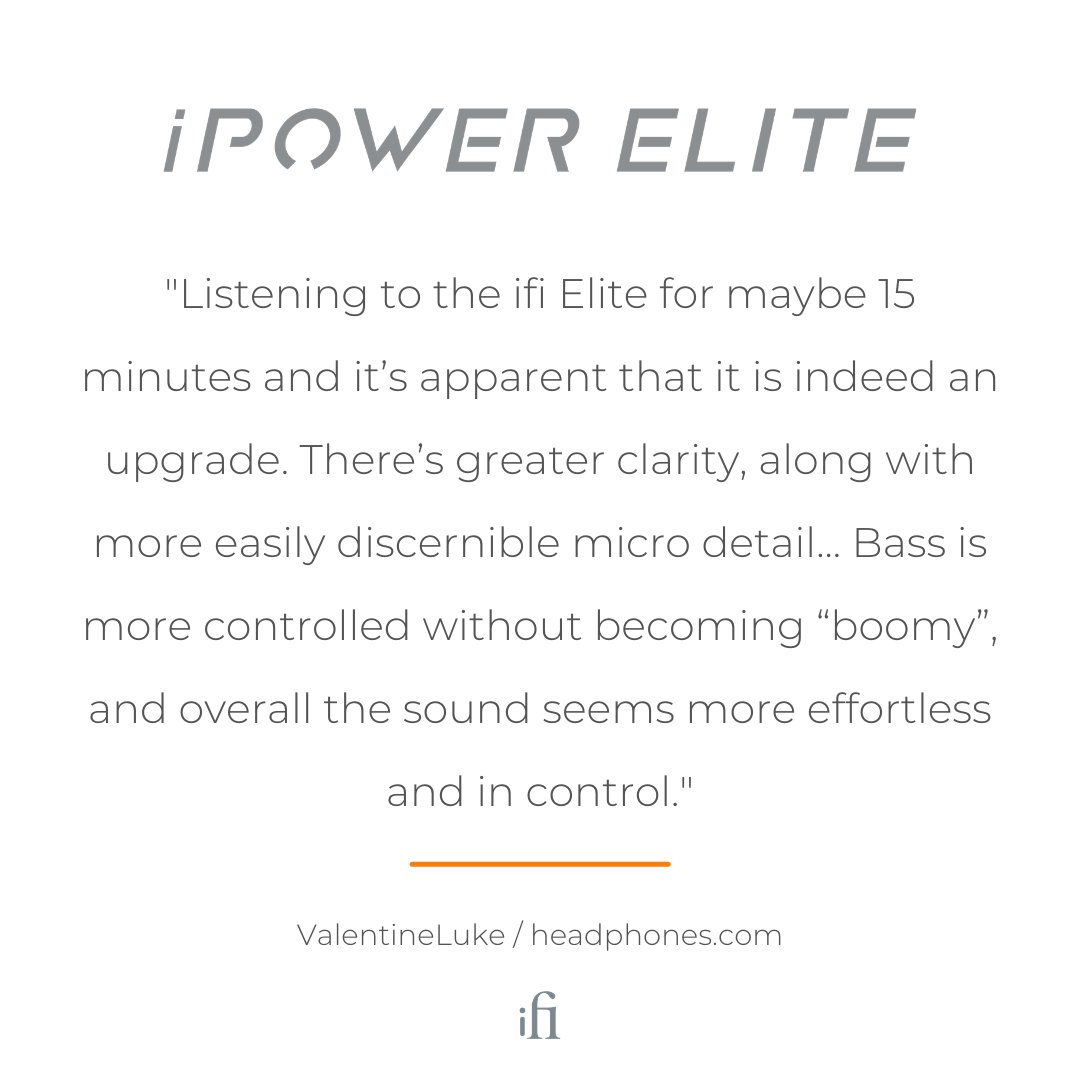 iPOWER ELITE

"Listening to the ifi Elite for maybe 15 minutes and it's apparent that it is indeed an upgrade. There's greater clarity, along with more easily discernible micro detail… Bass is more controlled without becoming "boomy", and overall the sound seems more effortless and in control."

ValentineLuke / headphones.com

ifi